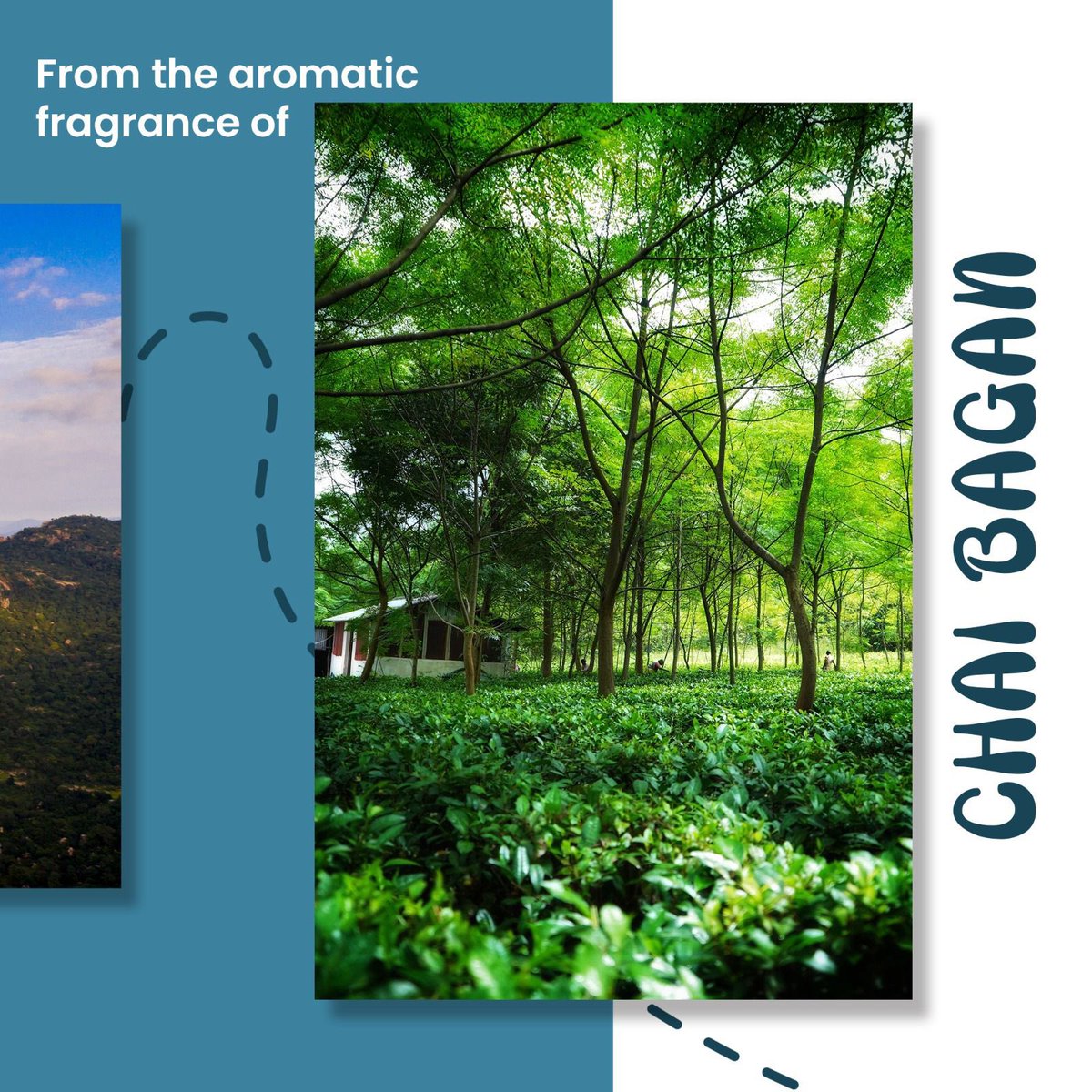 From the aromatic fragrance of

CHAI BAGAN